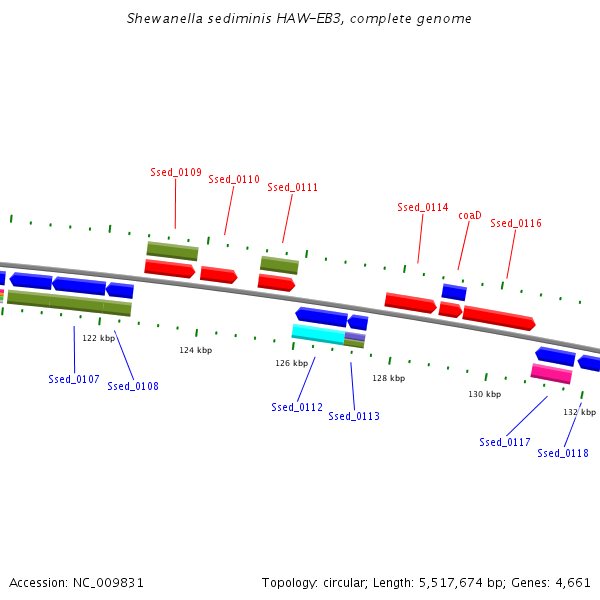 Shewanella sediminis HAW-EB3, complete genome

Ssed_0109
Ssed_0110
Ssed_0111
Ssed_0114
coaD
Ssed_0116

122 kbp
124 kbp
126 kbp
128 kbp
130 kbp
132 kbp

Ssed_0107
Ssed_0108
Ssed_0112
Ssed_0113
Ssed_0117
Ssed_0118

Accession: NC_009831

Topology: circular; Length: 5,517,674 bp; Genes: 4,661